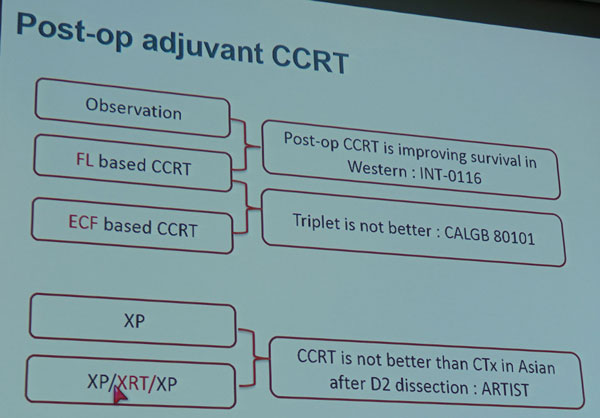 Post-op adjuvant CCRT

Observation

FL based CCRT

ECF based CCRT

Post-op CCRT is improving survival in Western : INT-0116

Triplet is not better : CALGB 80101

XP

XP/XRT/XP

CCRT is not better than CTx in Asian after D2 dissection : ARTIST